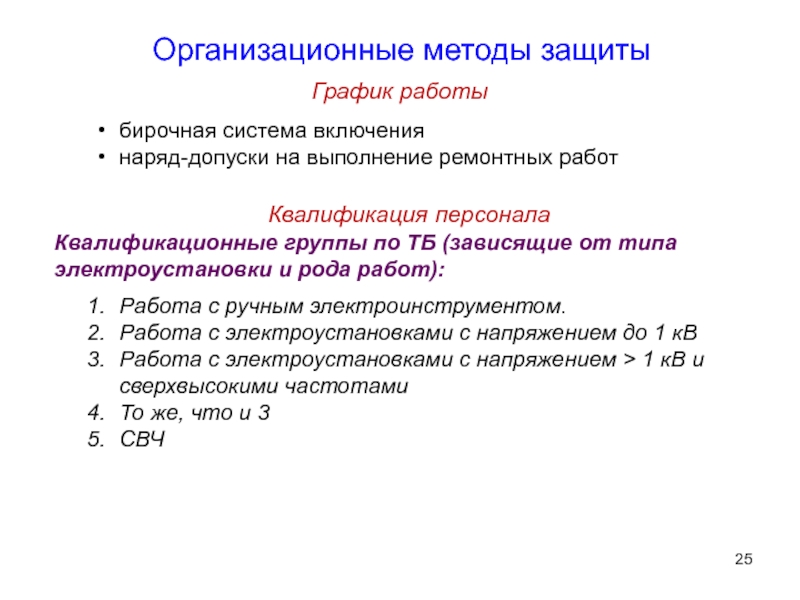 Организационные методы защиты

График работы

• бирочная система включения
• наряд-допуски на выполнение ремонтных работ

Квалификация персонала

Квалификационные группы по ТБ (зависящие от типа электроустановки и рода работ):

1. Работа с ручным электроинструментом.
2. Работа с электроустановками с напряжением до 1 кВ
3. Работа с электроустановками с напряжением > 1 кВ и сверхвысокими частотами
4. То же, что и 3
5. СВЧ

25